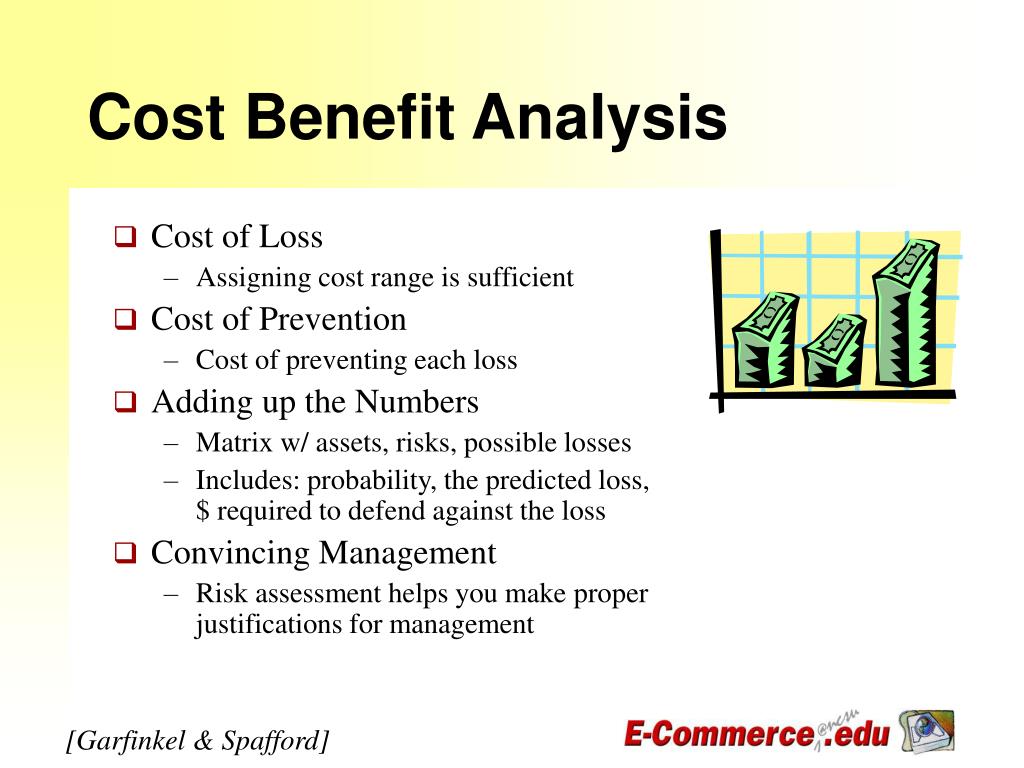 Cost Benefit Analysis

❑ Cost of Loss
– Assigning cost range is sufficient
❑ Cost of Prevention
– Cost of preventing each loss
❑ Adding up the Numbers
– Matrix w/ assets, risks, possible losses
– Includes: probability, the predicted loss, $ required to defend against the loss
❑ Convincing Management
– Risk assessment helps you make proper justifications for management

[Garfinkel & Spafford]

E-Commerce@ncsu.edu